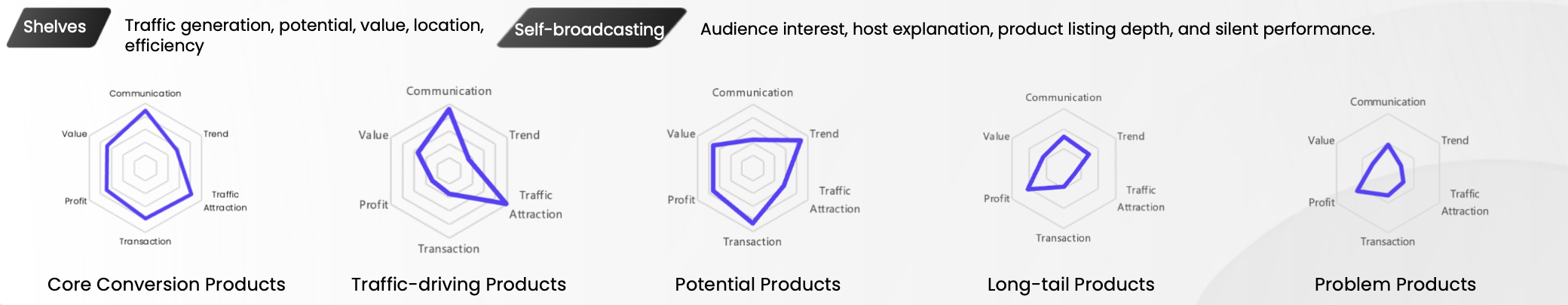 Shelves

Traffic generation, potential, value, location, efficiency

Self-broadcasting

Audience interest, host explanation, product listing depth, and silent performance.

Communication
Trend
Traffic Attraction
Transaction
Profit
Value

Core Conversion Products

Communication
Trend
Traffic Attraction
Transaction
Profit
Value

Traffic-driving Products

Communication
Trend
Traffic Attraction
Transaction
Profit
Value

Potential Products

Communication
Trend
Traffic Attraction
Transaction
Profit
Value

Long-tail Products

Communication
Trend
Traffic Attraction
Transaction
Profit
Value

Problem Products